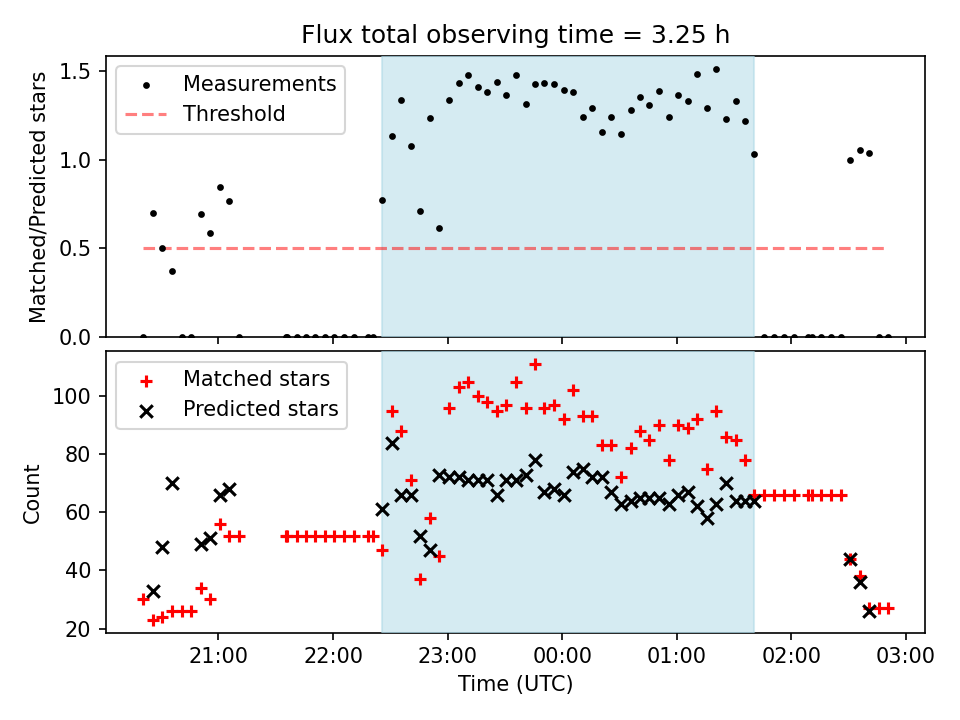 Flux total observing time = 3.25 h

Measurements
Threshold

Matched/Predicted stars

1.5
1.0
0.5
0.0

Matched stars
Predicted stars

Count

100
80
60
40
20

21:00
22:00
23:00
00:00
01:00
02:00
03:00

Time (UTC)